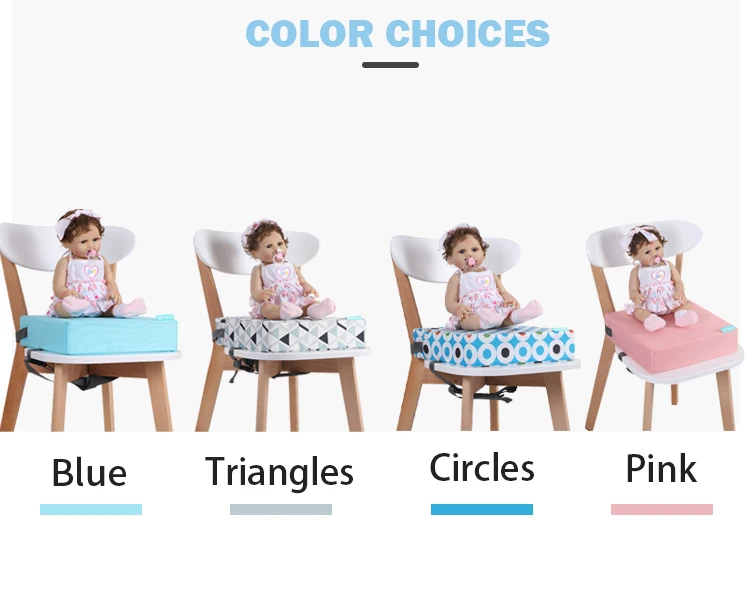 COLOR CHOICES

Blue

Triangles

Circles

Pink